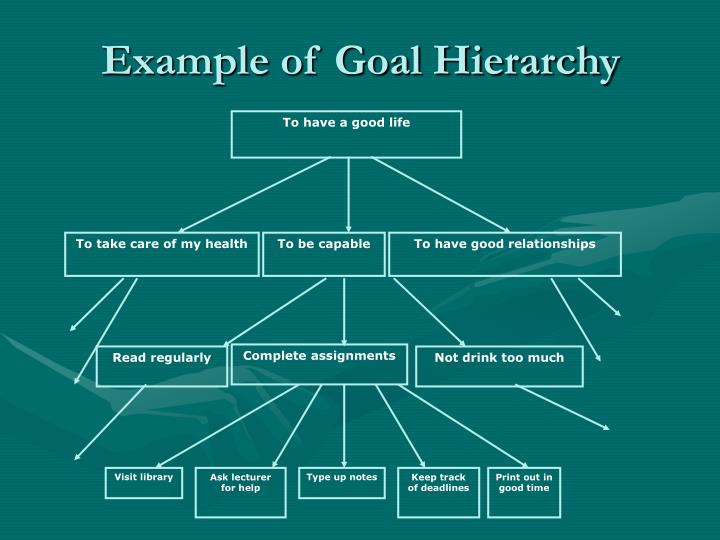 Example of Goal Hierarchy

To have a good life

To take care of my health

To be capable

To have good relationships

Read regularly

Complete assignments

Not drink too much

Visit library

Ask lecturer for help

Type up notes

Keep track of deadlines

Print out in good time